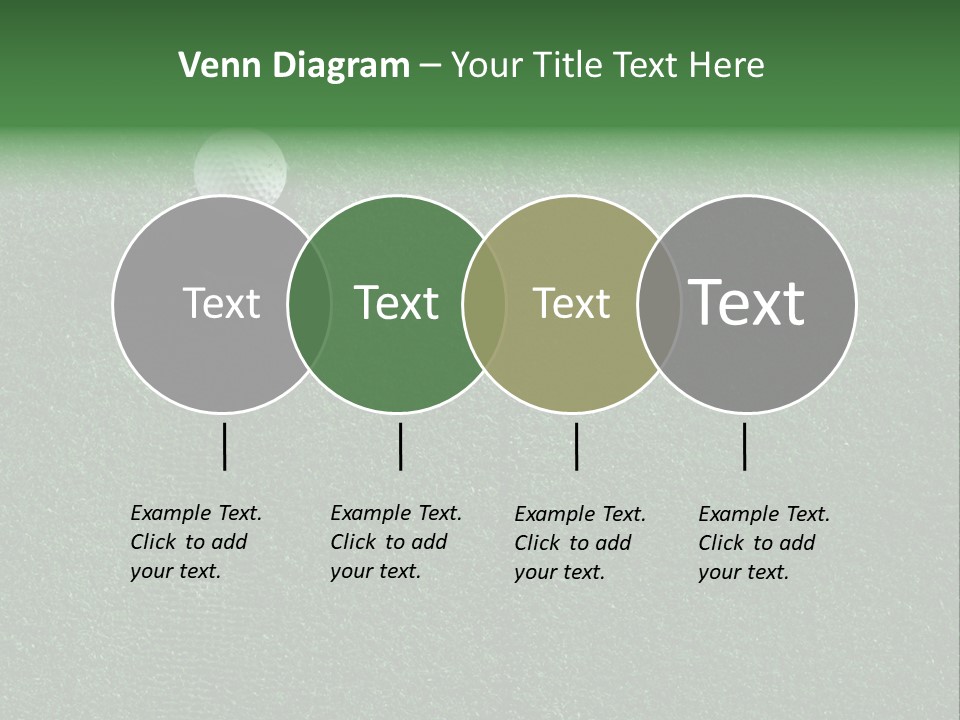 Venn Diagram – Your Title Text Here

Text

Text

Text

Text

Example Text. Click to add your text.

Example Text. Click to add your text.

Example Text. Click to add your text.

Example Text. Click to add your text.